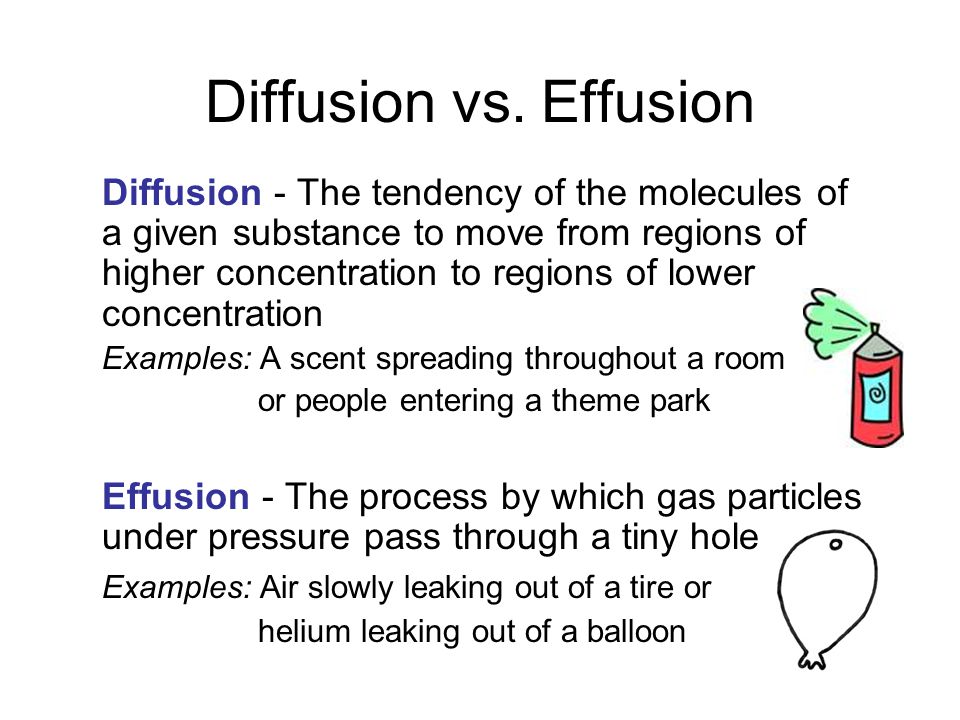 Diffusion vs. Effusion

Diffusion - The tendency of the molecules of a given substance to move from regions of higher concentration to regions of lower concentration

Examples: A scent spreading throughout a room or people entering a theme park

Effusion - The process by which gas particles under pressure pass through a tiny hole

Examples: Air slowly leaking out of a tire or helium leaking out of a balloon